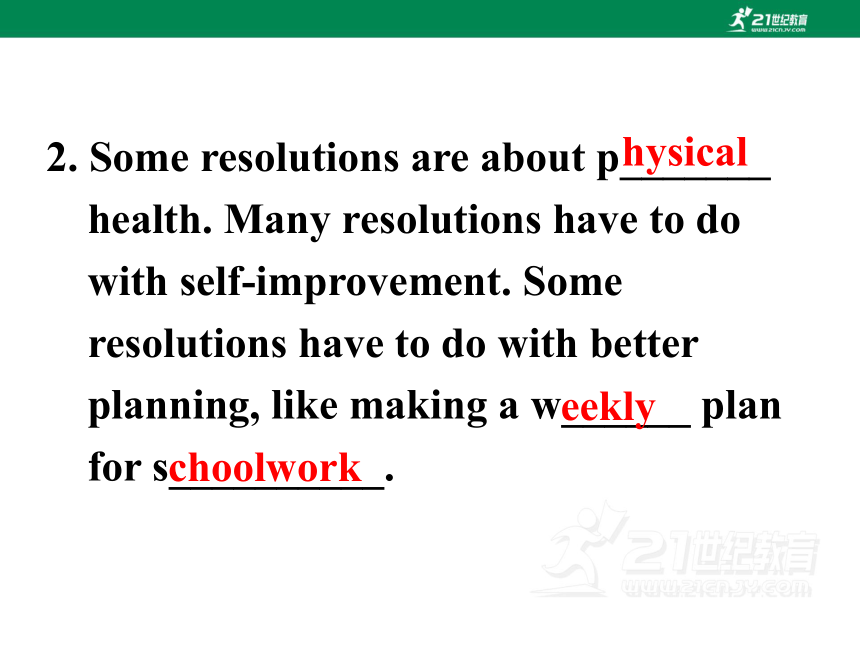 21世纪教育 www.21cnjy.com

2. Some resolutions are about physical health. Many resolutions have to do with self-improvement. Some resolutions have to do with better planning, like making a weekly plan for schoolwork.

21世纪教育 www.21cnjy.com